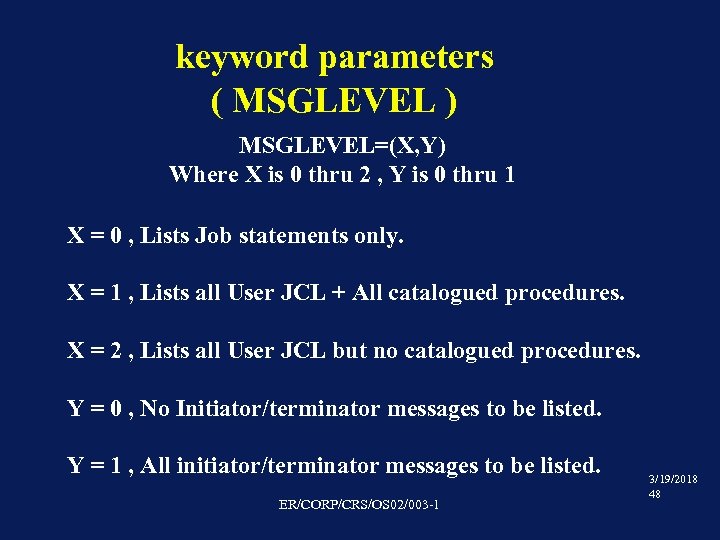 keyword parameters
( MSGLEVEL )

MSGLEVEL=(X,Y)
Where X is 0 thru 2 , Y is 0 thru 1

X = 0 , Lists Job statements only.

X = 1 , Lists all User JCL + All catalogued procedures.

X = 2 , Lists all User JCL but no catalogued procedures.

Y = 0 , No Initiator/terminator messages to be listed.

Y = 1 , All initiator/terminator messages to be listed.

3/19/2018
48

ER/CORP/CRS/OS02/003-1